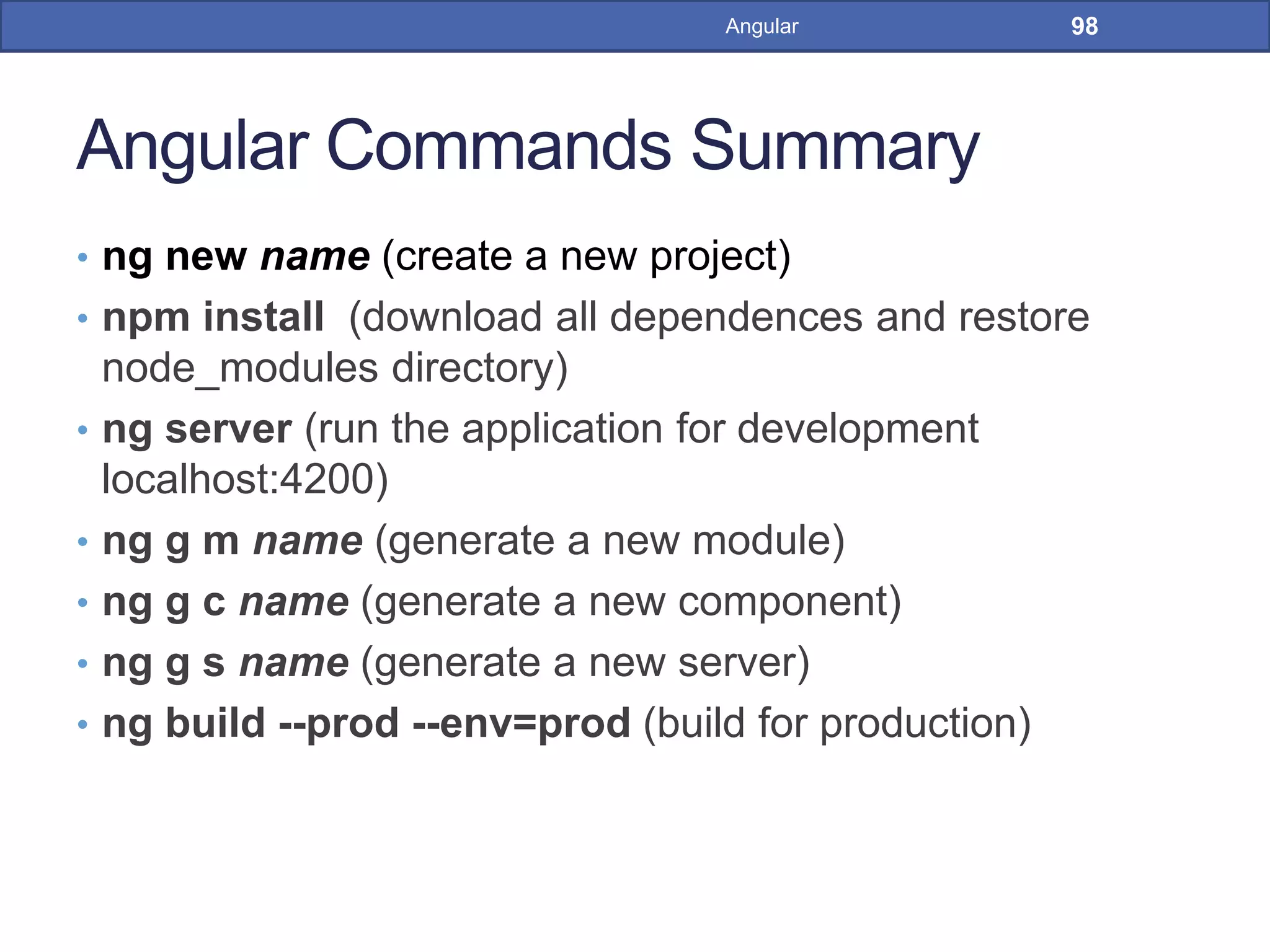 Angular 98

Angular Commands Summary

• ng new name (create a new project)
• npm install (download all dependences and restore node_modules directory)
• ng server (run the application for development localhost:4200)
• ng g m name (generate a new module)
• ng g c name (generate a new component)
• ng g s name (generate a new server)
• ng build --prod --env=prod (build for production)